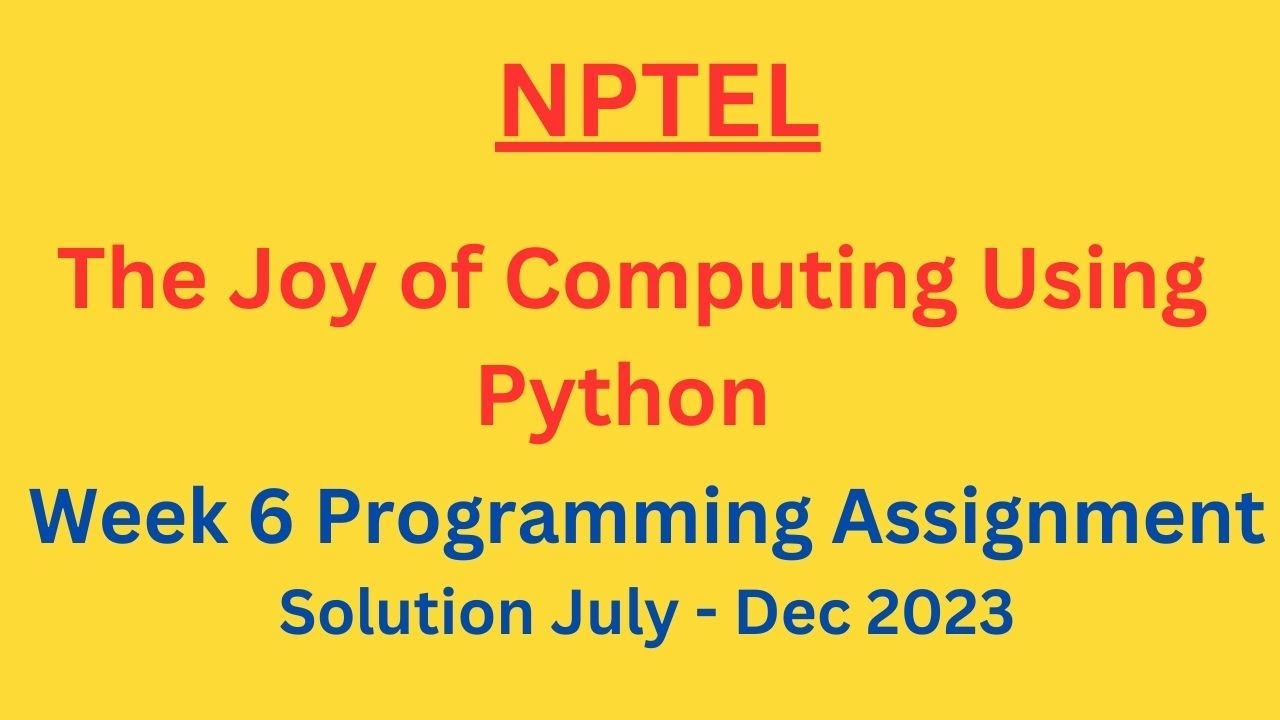 NPTEL

The Joy of Computing Using Python

Week 6 Programming Assignment

Solution July - Dec 2023